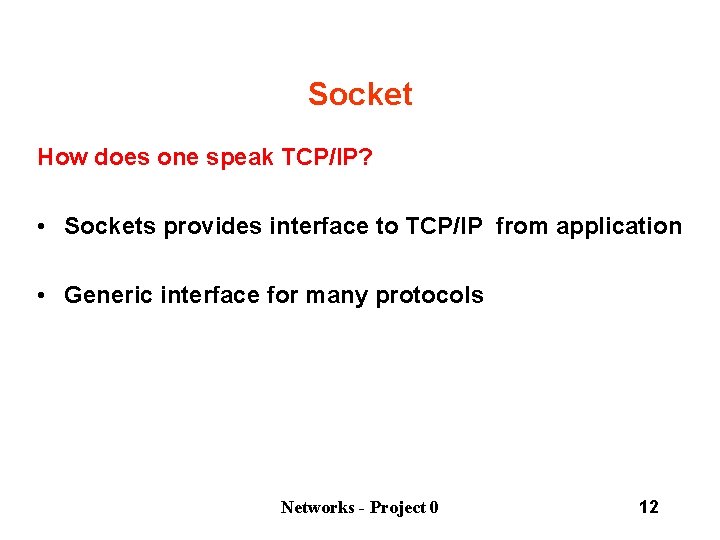 Socket

How does one speak TCP/IP?

• Sockets provides interface to TCP/IP from application

• Generic interface for many protocols

Networks - Project 0

12